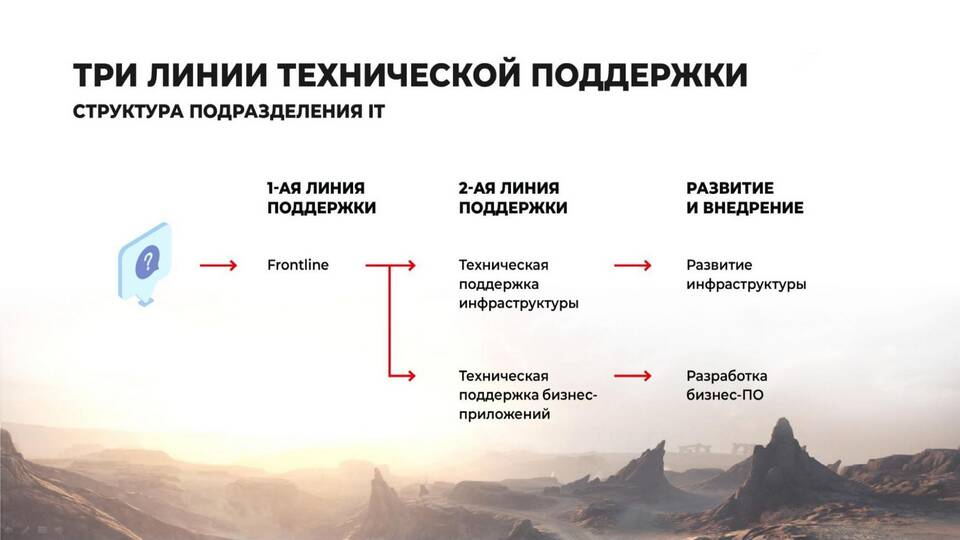 ТРИ ЛИНИИ ТЕХНИЧЕСКОЙ ПОДДЕРЖКИ

СТРУКТУРА ПОДРАЗДЕЛЕНИЯ IT

?

1-АЯ ЛИНИЯ ПОДДЕРЖКИ

Frontline

2-АЯ ЛИНИЯ ПОДДЕРЖКИ

Техническая поддержка инфраструктуры

Техническая поддержка бизнес-приложений

РАЗВИТИЕ И ВНЕДРЕНИЕ

Развитие инфраструктуры

Разработка бизнес-ПО